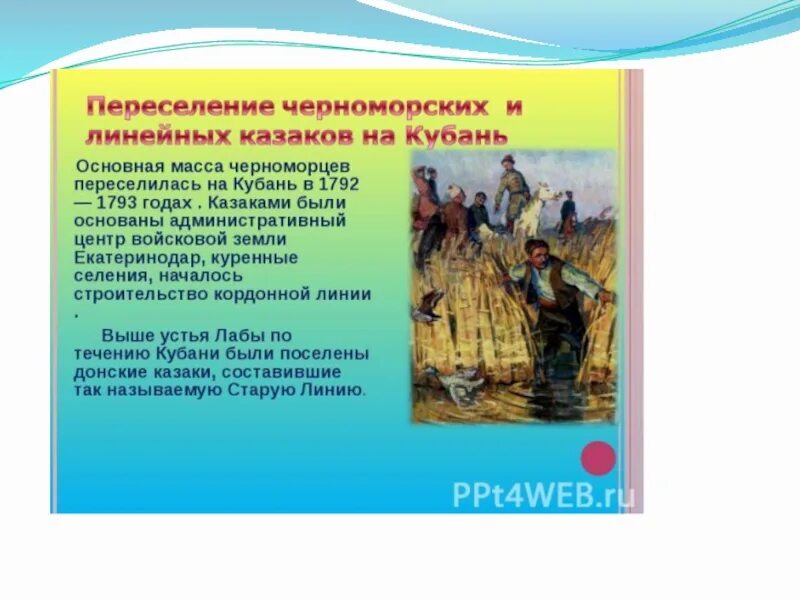 Переселение черноморских и линейных казаков на Кубань

Основная масса черноморцев переселилась на Кубань в 1792 — 1793 годах . Казаками были основаны административный центр войсковой земли Екатеринодар, куренные селения, началось строительство кордонной линии .

Выше устья Лабы по течению Кубани были поселены донские казаки, составившие так называемую Старую Линию.

PPt4WEB.ru